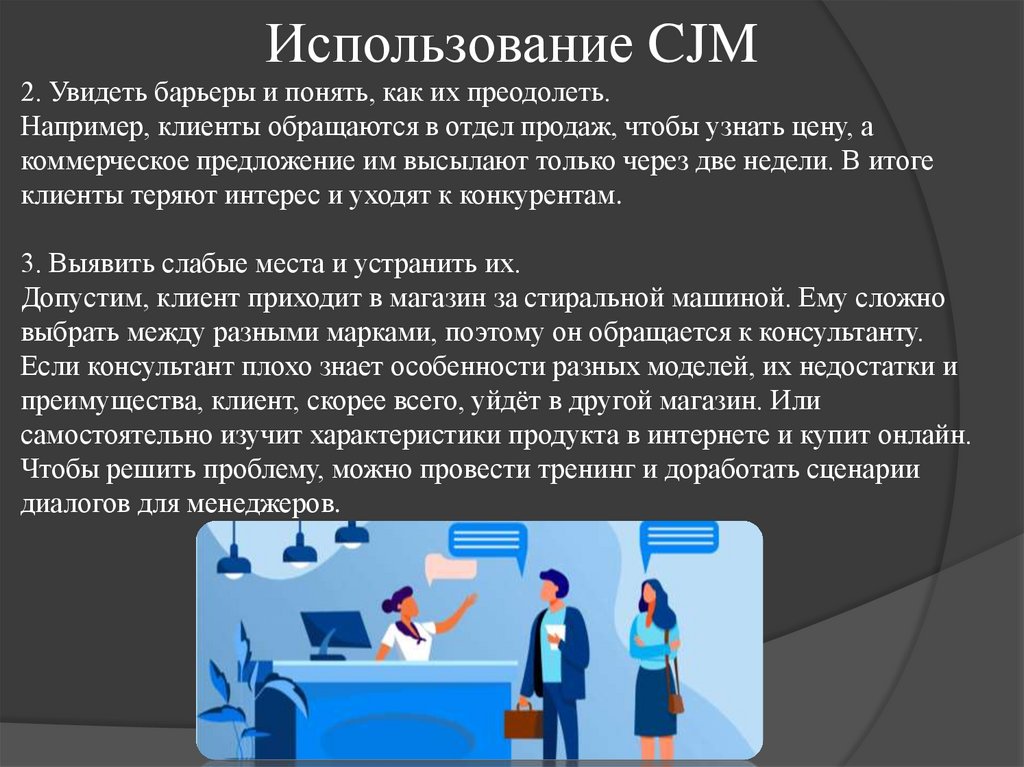 Использование CJM

2. Увидеть барьеры и понять, как их преодолеть.
Например, клиенты обращаются в отдел продаж, чтобы узнать цену, а коммерческое предложение им высылают только через две недели. В итоге клиенты теряют интерес и уходят к конкурентам.

3. Выявить слабые места и устранить их.
Допустим, клиент приходит в магазин за стиральной машиной. Ему сложно выбрать между разными марками, поэтому он обращается к консультанту. Если консультант плохо знает особенности разных моделей, их недостатки и преимущества, клиент, скорее всего, уйдёт в другой магазин. Или самостоятельно изучит характеристики продукта в интернете и купит онлайн. Чтобы решить проблему, можно провести тренинг и доработать сценарии диалогов для менеджеров.